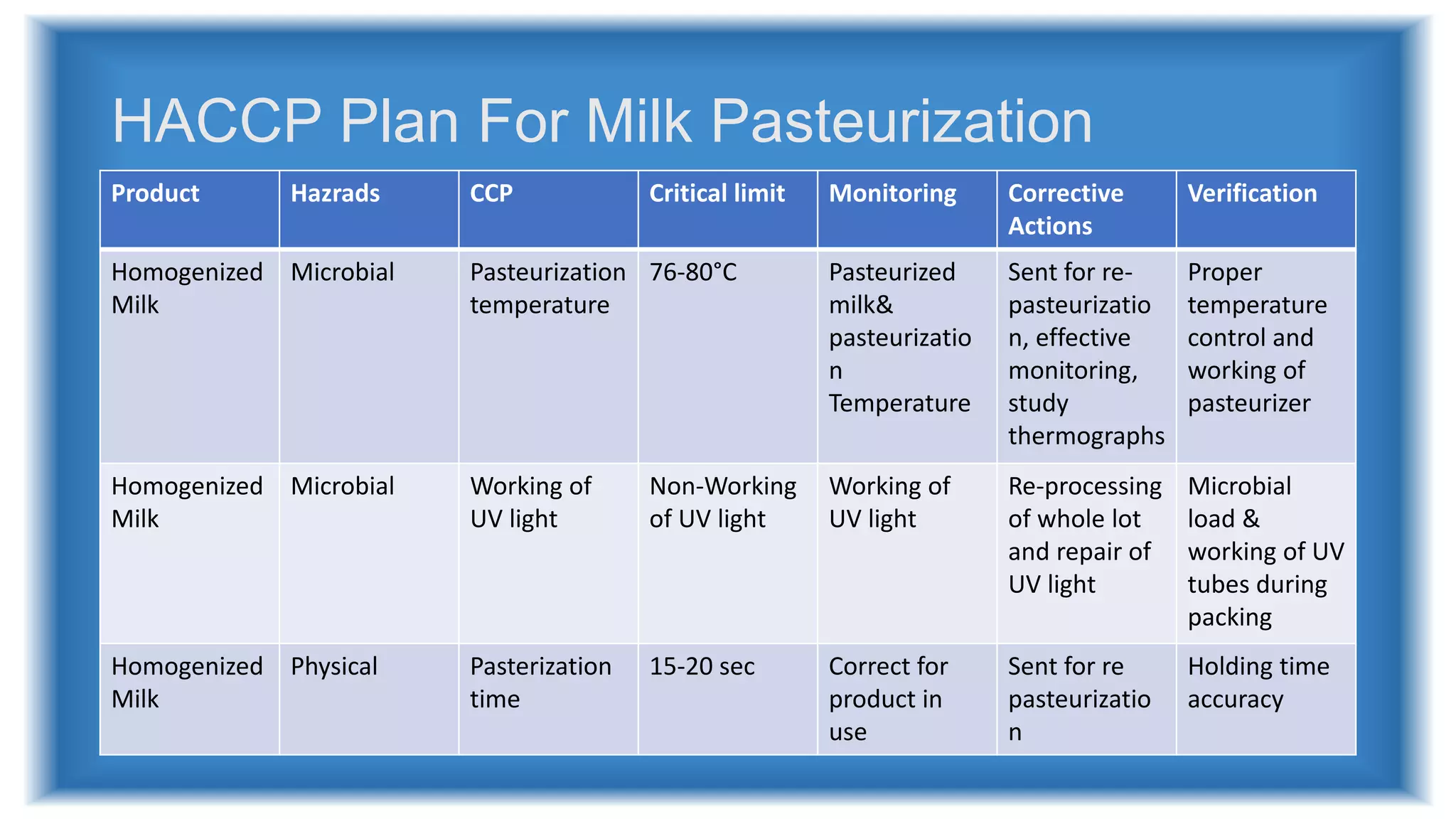 HACCP Plan For Milk Pasteurization

| Product | Hazrads | CCP | Critical limit | Monitoring | Corrective Actions | Verification |
|---|---|---|---|---|---|---|
| Homogenized Milk | Microbial | Pasteurization temperature | 76-80°C | Pasteurized milk& pasteurization Temperature | Sent for re-pasteurization, effective monitoring, study thermographs | Proper temperature control and working of pasteurizer |
| Homogenized Milk | Microbial | Working of UV light | Non-Working of UV light | Working of UV light | Re-processing of whole lot and repair of UV light | Microbial load & working of UV tubes during packing |
| Homogenized Milk | Physical | Pasterization time | 15-20 sec | Correct for product in use | Sent for re pasteurization | Holding time accuracy |